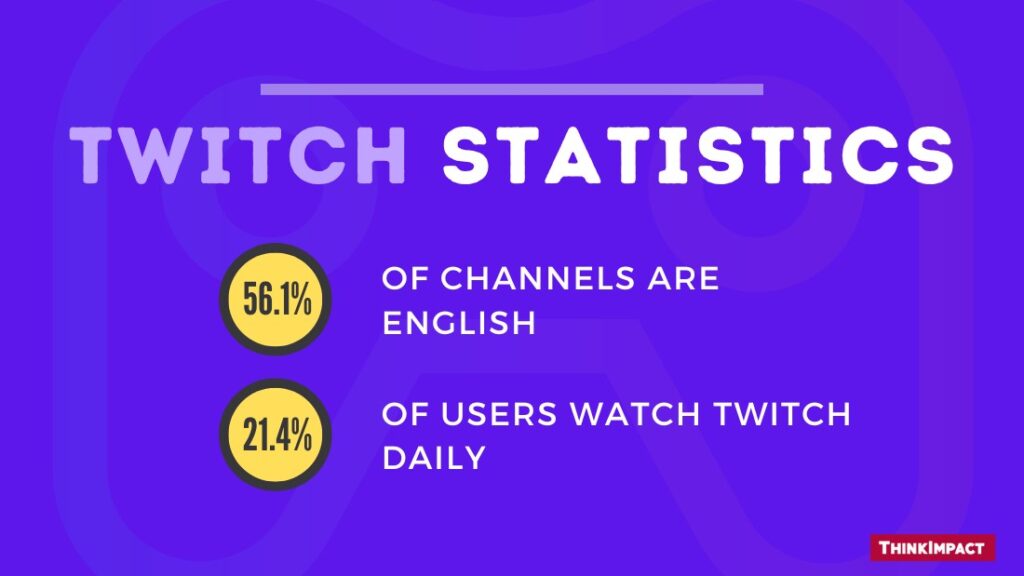 TWITCH STATISTICS

56.1%

OF CHANNELS ARE ENGLISH

21.4%

OF USERS WATCH TWITCH DAILY

THINKIMPACT